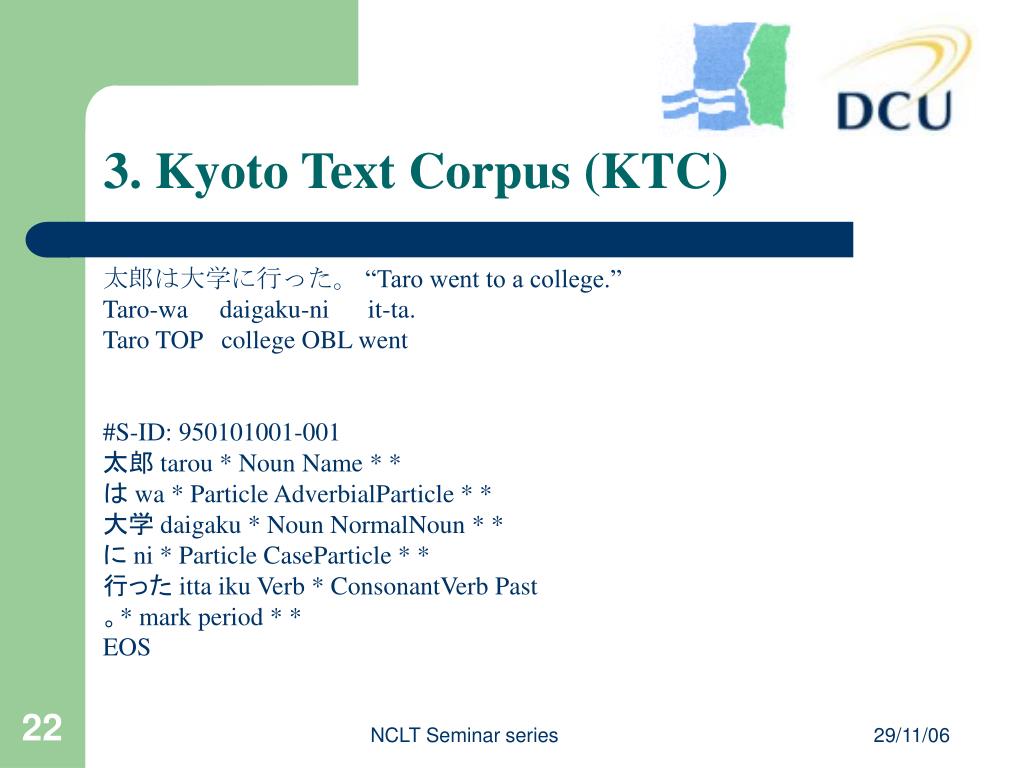 DCU

3. Kyoto Text Corpus (KTC)

太郎は大学に行った。 “Taro went to a college.”
Taro-wa daigaku-ni it-ta.
Taro TOP college OBL went

#S-ID: 950101001-001
太郎 tarou * Noun Name * *
は wa * Particle AdverbialParticle * *
大学 daigaku * Noun NormalNoun * *
に ni * Particle CaseParticle * *
行った itta iku Verb * ConsonantVerb Past
。* mark period * *
EOS

22

NCLT Seminar series

29/11/06